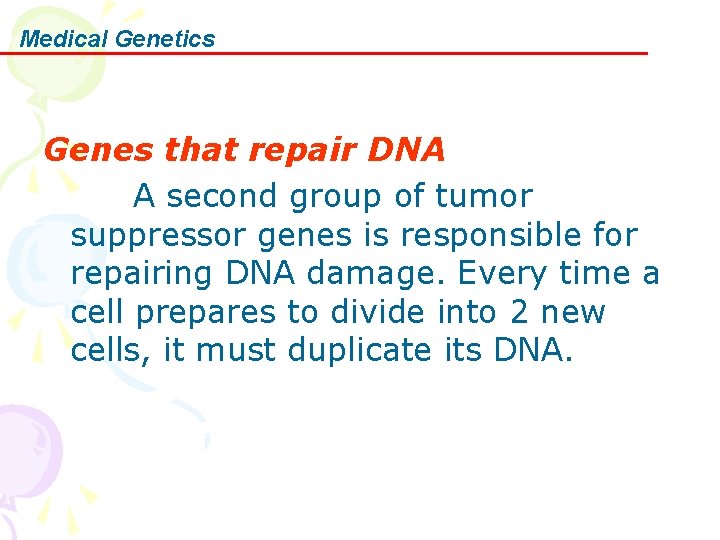 Medical Genetics

Genes that repair DNA

A second group of tumor suppressor genes is responsible for repairing DNA damage. Every time a cell prepares to divide into 2 new cells, it must duplicate its DNA.